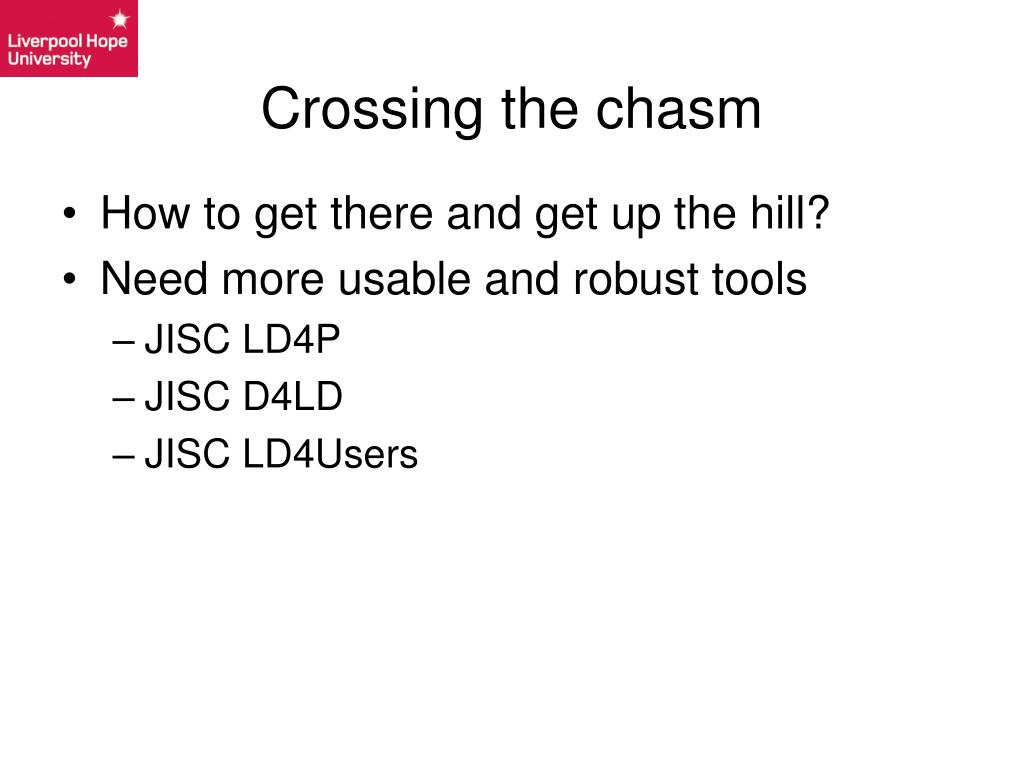 Liverpool Hope University

Crossing the chasm

• How to get there and get up the hill?
• Need more usable and robust tools
– JISC LD4P
– JISC D4LD
– JISC LD4Users